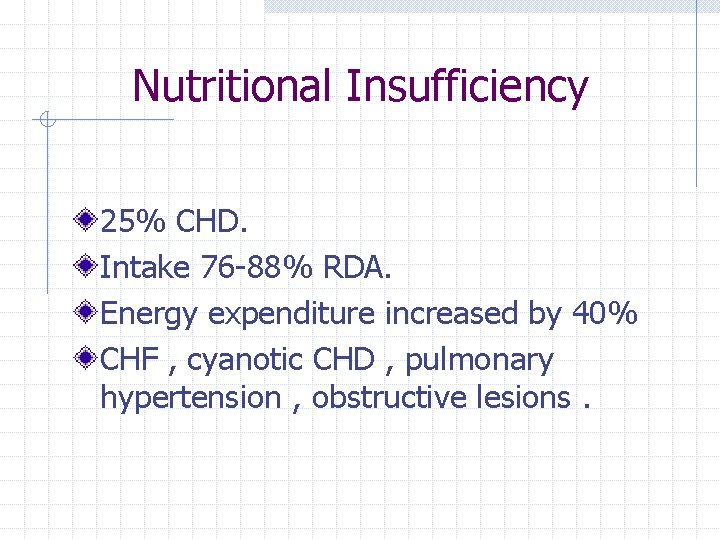 Nutritional Insufficiency

25% CHD.
Intake 76-88% RDA.
Energy expenditure increased by 40%
CHF , cyanotic CHD , pulmonary hypertension , obstructive lesions .